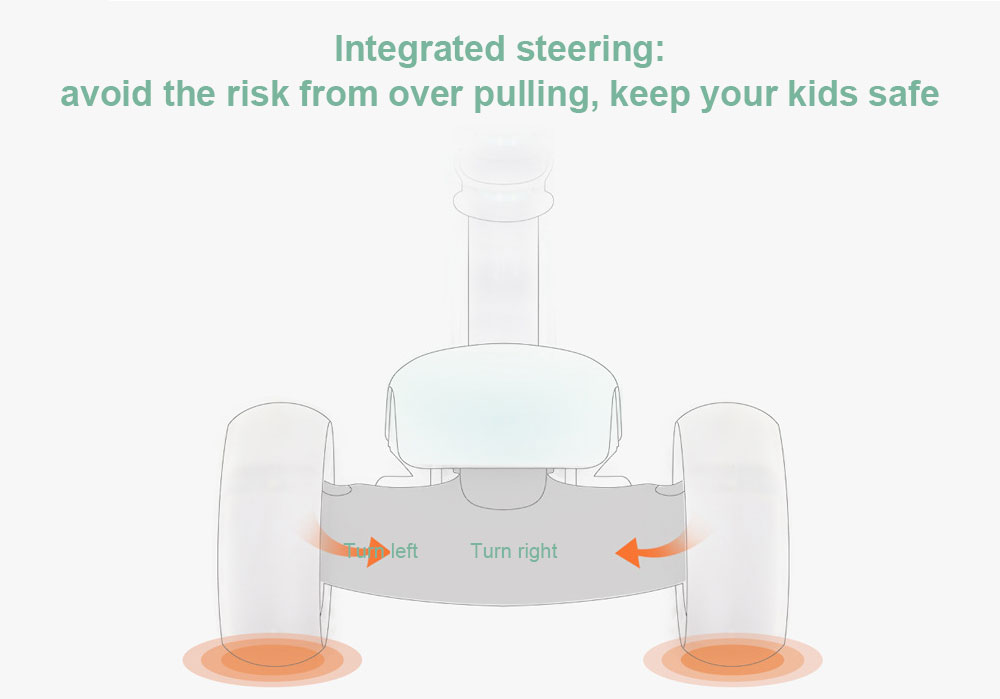 Integrated steering:
avoid the risk from over pulling, keep your kids safe

Turn left

Turn right